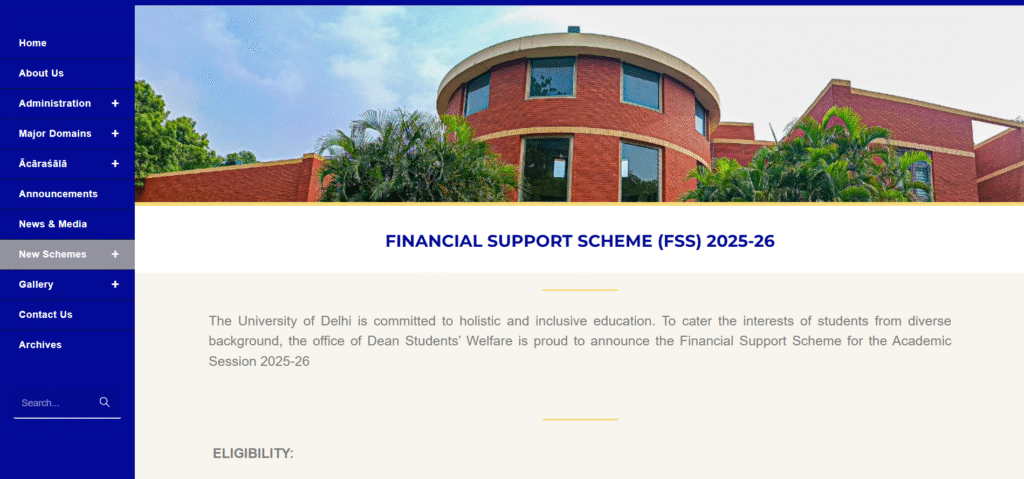 Home
About Us
Administration +
Major Domains +
Ācāraśālā +
Announcements
News & Media
New Schemes +
Gallery +
Contact Us
Archives

Search...

FINANCIAL SUPPORT SCHEME (FSS) 2025-26

The University of Delhi is committed to holistic and inclusive education. To cater the interests of students from diverse background, the office of Dean Students' Welfare is proud to announce the Financial Support Scheme for the Academic Session 2025-26

ELIGIBILITY: